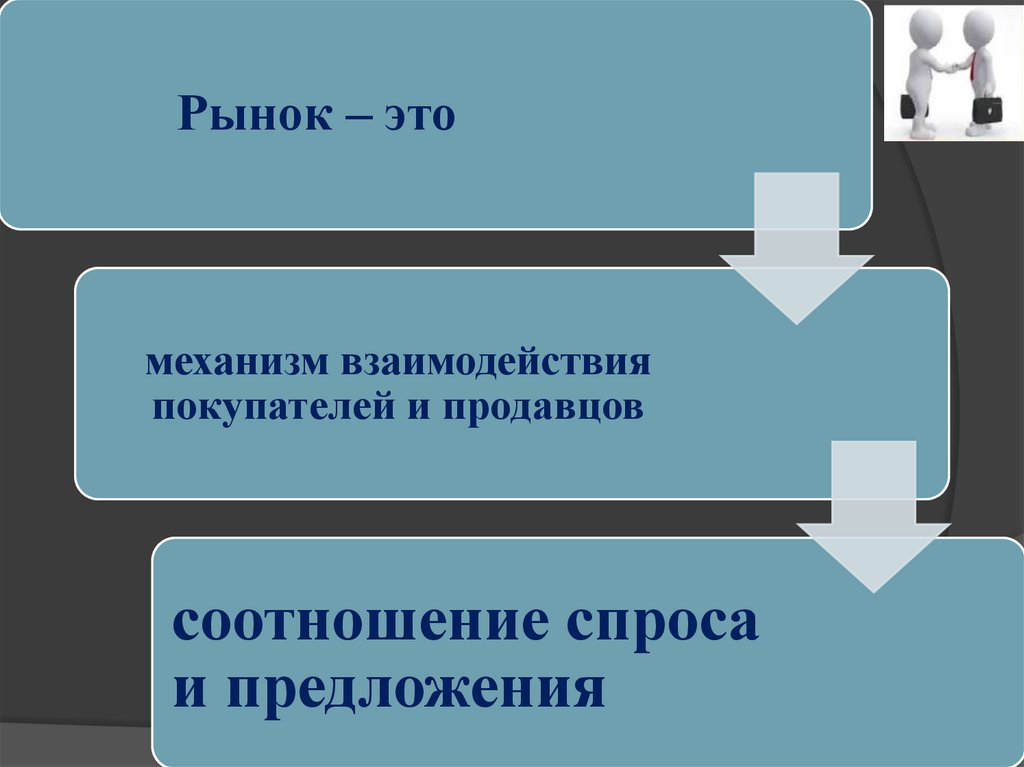 Рынок – это

механизм взаимодействия покупателей и продавцов

соотношение спроса и предложения